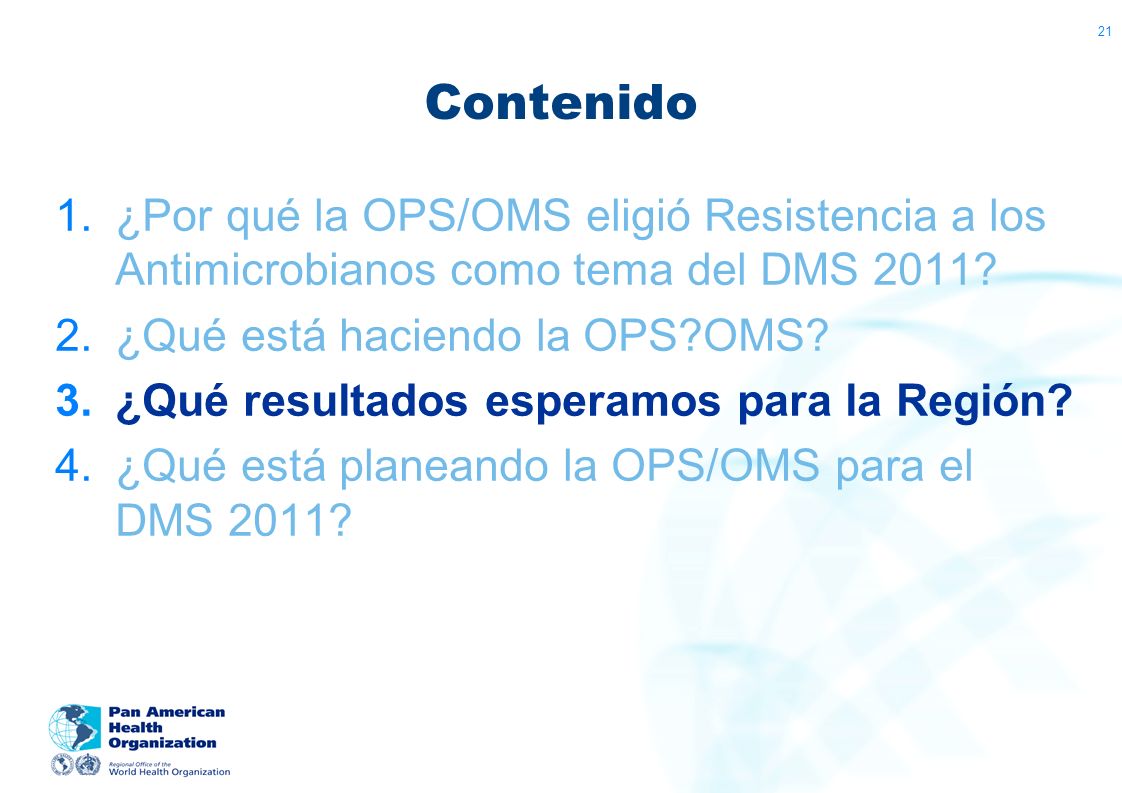 21

Contenido

1. ¿Por qué la OPS/OMS eligió Resistencia a los Antimicrobianos como tema del DMS 2011?
2. ¿Qué está haciendo la OPS?OMS?
3. ¿Qué resultados esperamos para la Región?
4. ¿Qué está planeando la OPS/OMS para el DMS 2011?

Pan American Health Organization
Regional Office of the World Health Organization